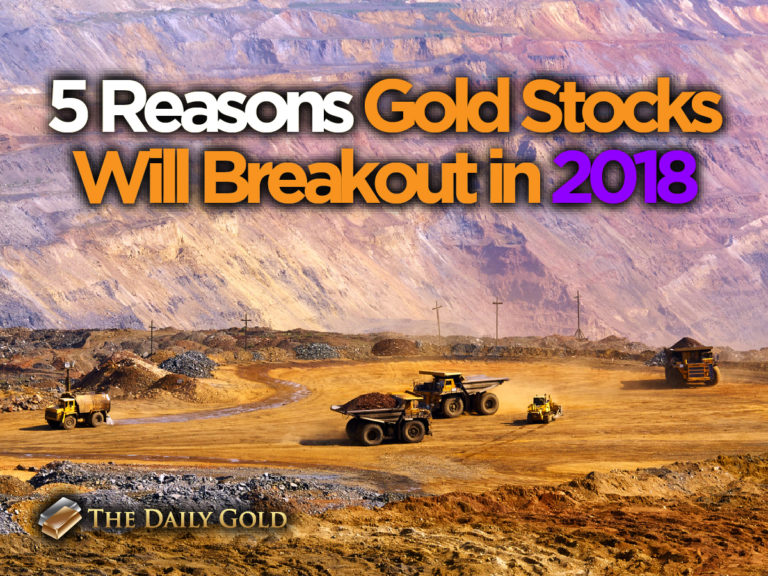 5 Reasons Gold Stocks Will Breakout in 2018

THE DAILY GOLD